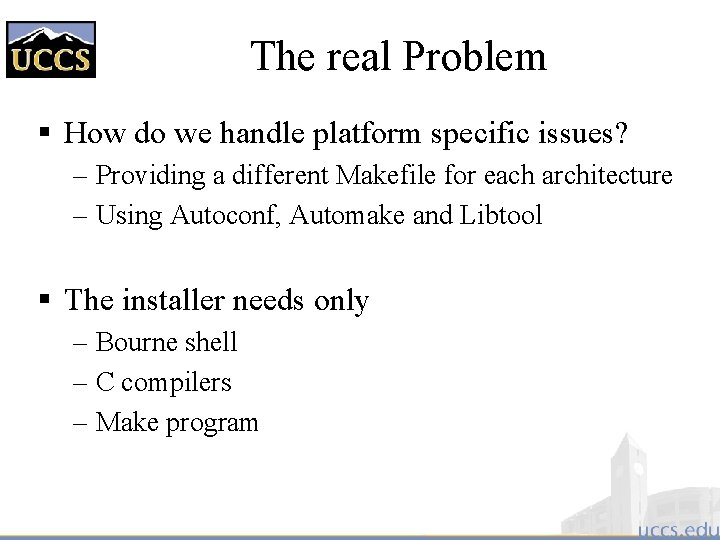 UCCS

The real Problem

▪ How do we handle platform specific issues?
– Providing a different Makefile for each architecture
– Using Autoconf, Automake and Libtool

▪ The installer needs only
– Bourne shell
– C compilers
– Make program

uccs.edu